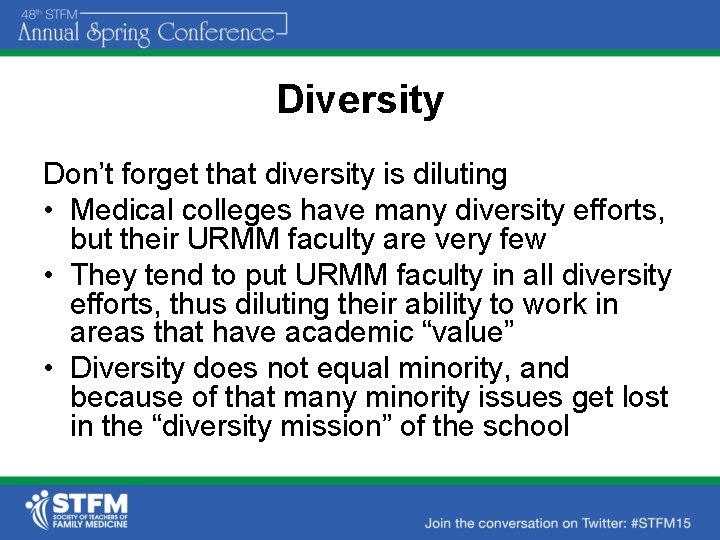 48th STFM
Annual Spring Conference

Diversity

Don't forget that diversity is diluting

• Medical colleges have many diversity efforts, but their URMM faculty are very few
• They tend to put URMM faculty in all diversity efforts, thus diluting their ability to work in areas that have academic "value"
• Diversity does not equal minority, and because of that many minority issues get lost in the "diversity mission" of the school

STFM
SOCIETY OF TEACHERS OF FAMILY MEDICINE

Join the conversation on Twitter: #STFM15